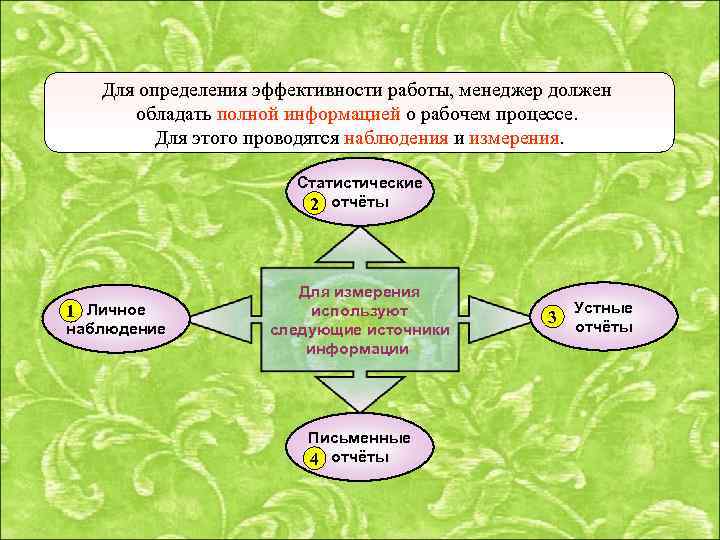 Для определения эффективности работы, менеджер должен обладать полной информацией о рабочем процессе.
Для этого проводятся наблюдения и измерения.

Статистические 2 отчёты

1 Личное наблюдение

Для измерения используют следующие источники информации

3 Устные отчёты

Письменные 4 отчёты